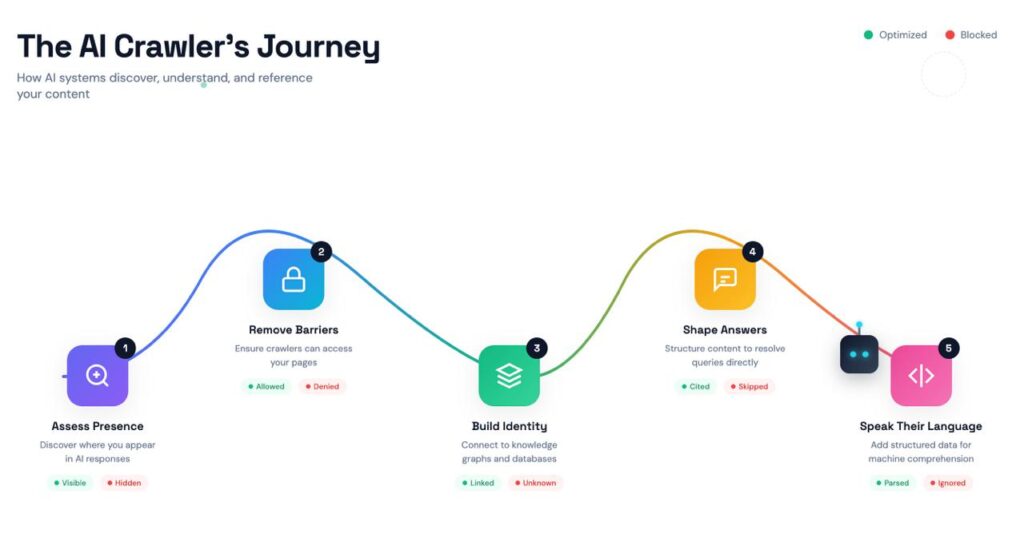 The AI Crawler's Journey

How AI systems discover, understand, and reference your content

Optimized Blocked

1
Assess Presence
Discover where you appear in AI responses
Visible Hidden

2
Remove Barriers
Ensure crawlers can access your pages
Allowed Denied

3
Build Identity
Connect to knowledge graphs and databases
Linked Unknown

4
Shape Answers
Structure content to resolve queries directly
Cited Skipped

5
Speak Their Language
Add structured data for machine comprehension
Parsed Ignored